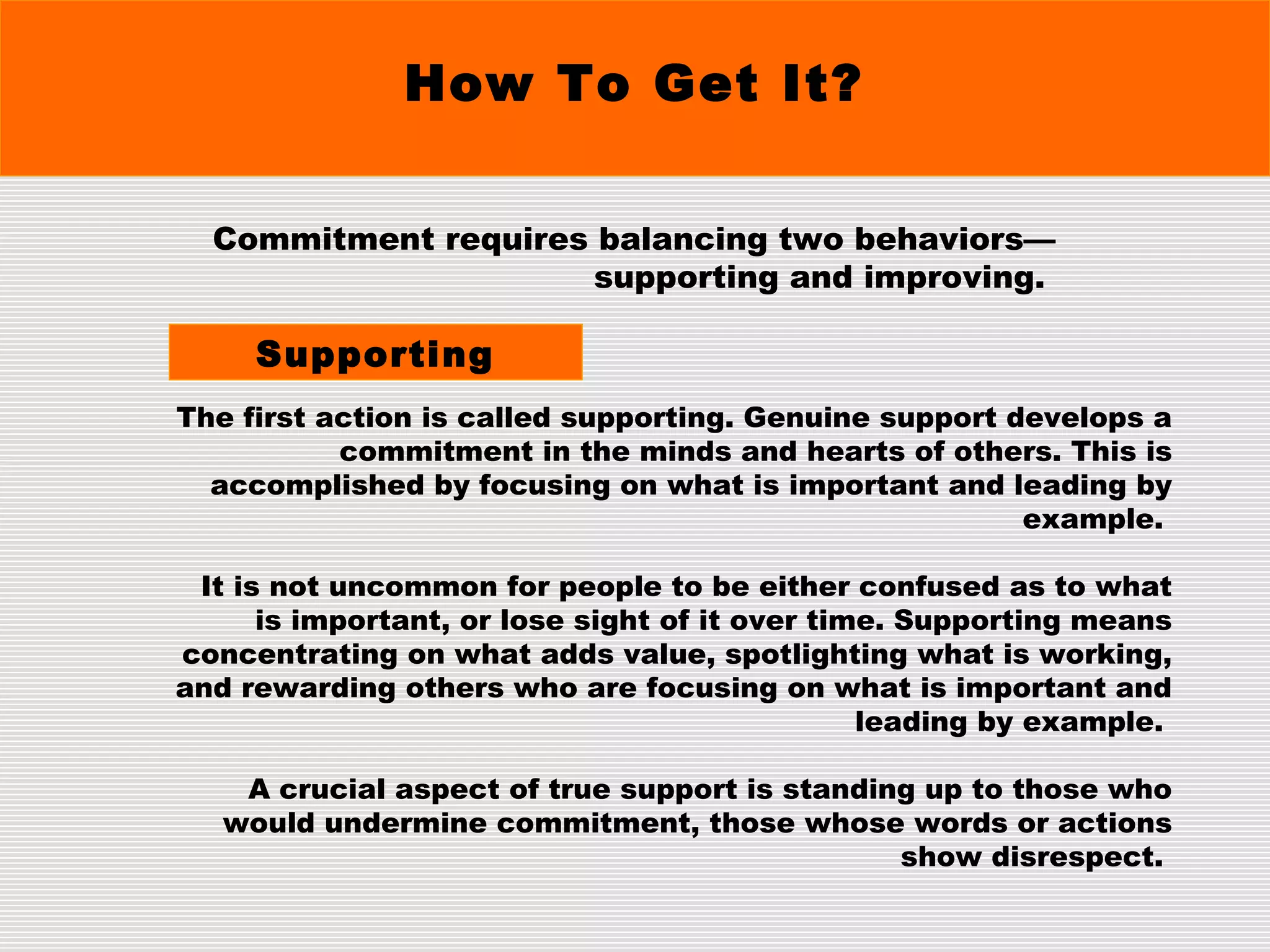 How To Get It?

Commitment requires balancing two behaviors—supporting and improving.

Supporting

The first action is called supporting. Genuine support develops a commitment in the minds and hearts of others. This is accomplished by focusing on what is important and leading by example.

It is not uncommon for people to be either confused as to what is important, or lose sight of it over time. Supporting means concentrating on what adds value, spotlighting what is working, and rewarding others who are focusing on what is important and leading by example.

A crucial aspect of true support is standing up to those who would undermine commitment, those whose words or actions show disrespect.